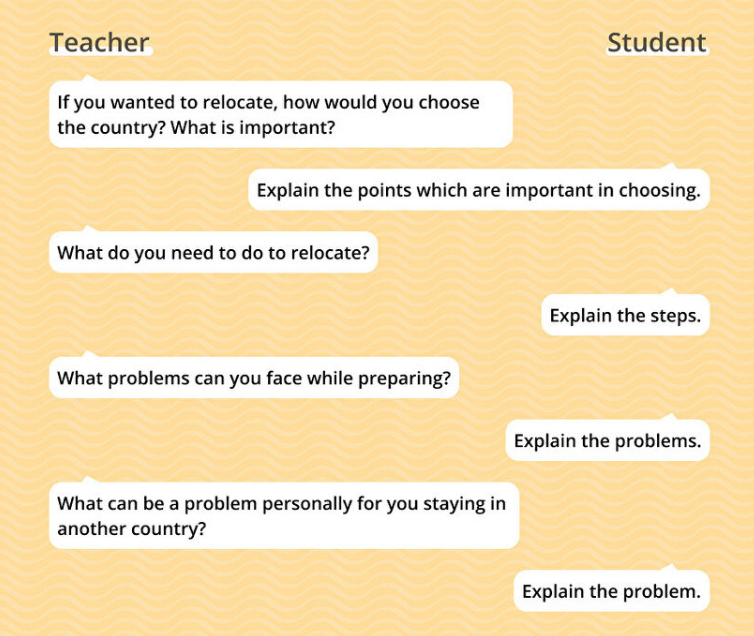 Teacher

Student

If you wanted to relocate, how would you choose the country? What is important?

Explain the points which are important in choosing.

What do you need to do to relocate?

Explain the steps.

What problems can you face while preparing?

Explain the problems.

What can be a problem personally for you staying in another country?

Explain the problem.